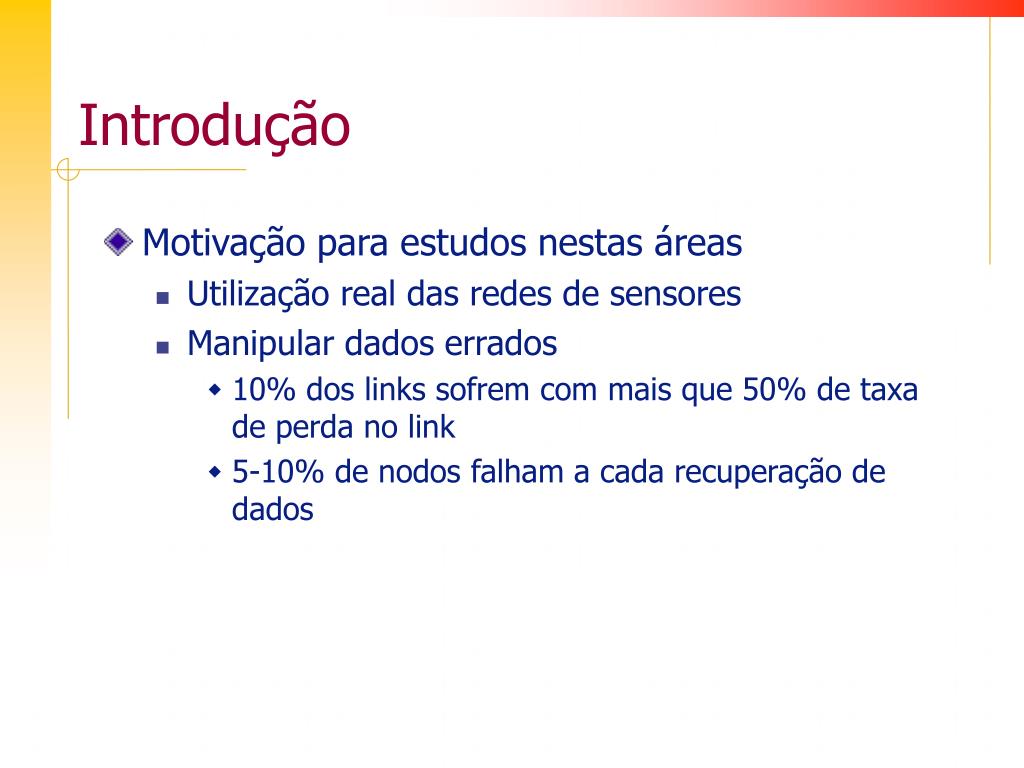 Introdução

Motivação para estudos nestas áreas

Utilização real das redes de sensores

Manipular dados errados

10% dos links sofrem com mais que 50% de taxa de perda no link

5-10% de nodos falham a cada recuperação de dados